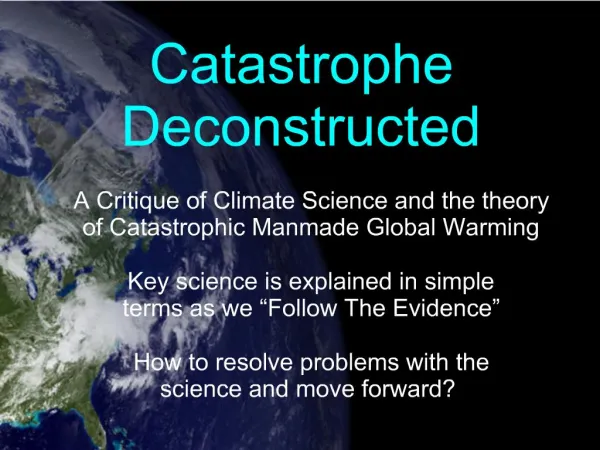 Catastrophe Deconstructed

A Critique of Climate Science and the theory of Catastrophic Manmade Global Warming

Key science is explained in simple terms as we “Follow The Evidence”

How to resolve problems with the science and move forward?